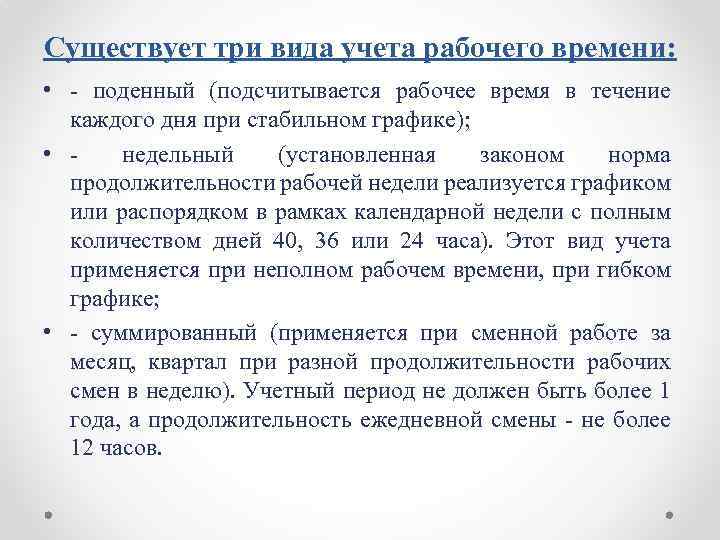 Существует три вида учета рабочего времени:

• - поденный (подсчитывается рабочее время в течение каждого дня при стабильном графике);

• - недельный (установленная законом норма продолжительности рабочей недели реализуется графиком или распорядком в рамках календарной недели с полным количеством дней 40, 36 или 24 часа). Этот вид учета применяется при неполном рабочем времени, при гибком графике;

• - суммированный (применяется при сменной работе за месяц, квартал при разной продолжительности рабочих смен в неделю). Учетный период не должен быть более 1 года, а продолжительность ежедневной смены - не более 12 часов.